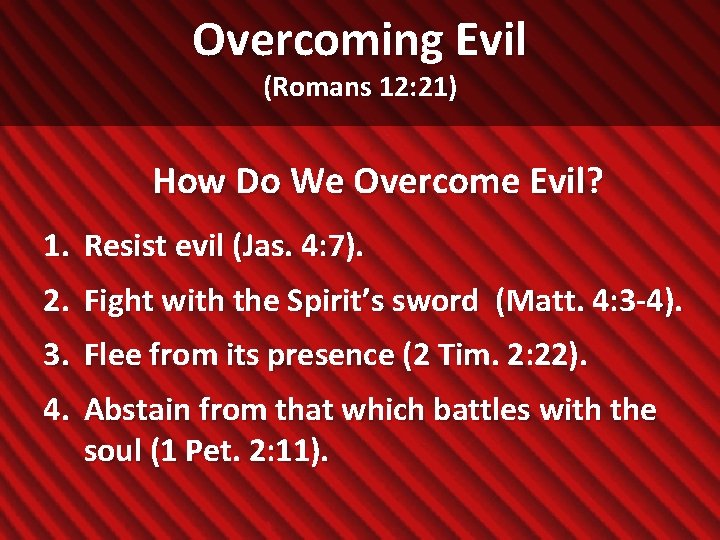 Overcoming Evil
(Romans 12:21)

How Do We Overcome Evil?

1. Resist evil (Jas. 4:7).
2. Fight with the Spirit's sword (Matt. 4:3-4).
3. Flee from its presence (2 Tim. 2:22).
4. Abstain from that which battles with the soul (1 Pet. 2:11).